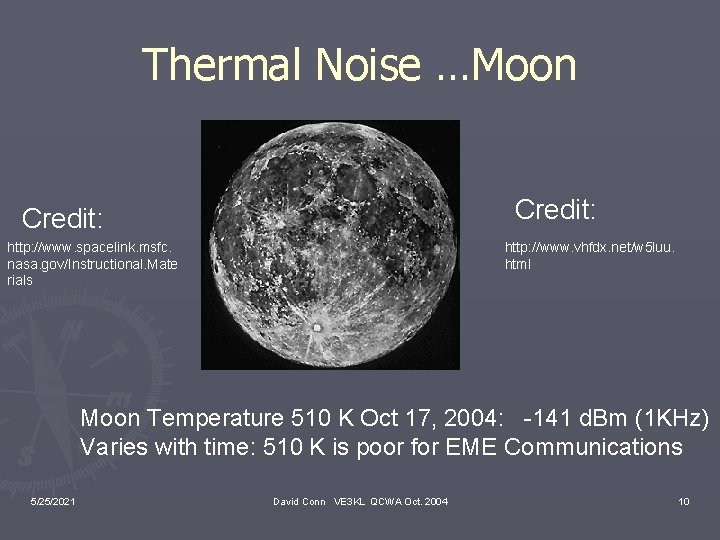 Thermal Noise …Moon

Credit:

http://www.spacelink.msfc.nasa.gov/Instructional.Materials

Credit:

http://www.vhfdx.net/w5luu.html

Moon Temperature 510 K Oct 17, 2004: -141 dBm (1KHz)
Varies with time: 510 K is poor for EME Communications

5/25/2021

David Conn VE3KL QCWA Oct. 2004

10